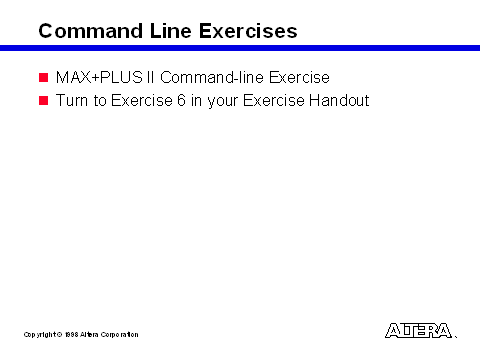 Command Line Exercises

MAX+PLUS II Command-line Exercise

Turn to Exercise 6 in your Exercise Handout

Copyright © 1998 Altera Corporation

ALTERA